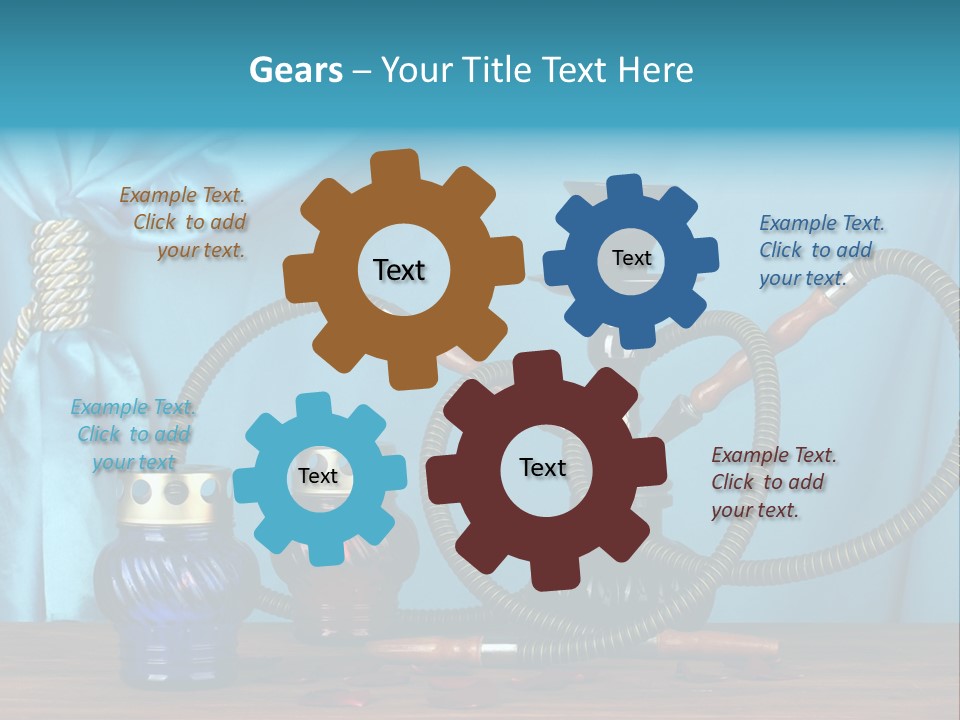 Gears – Your Title Text Here

Example Text. Click to add your text.

Text

Text

Example Text. Click to add your text.

Example Text. Click to add your text

Text

Text

Example Text. Click to add your text.